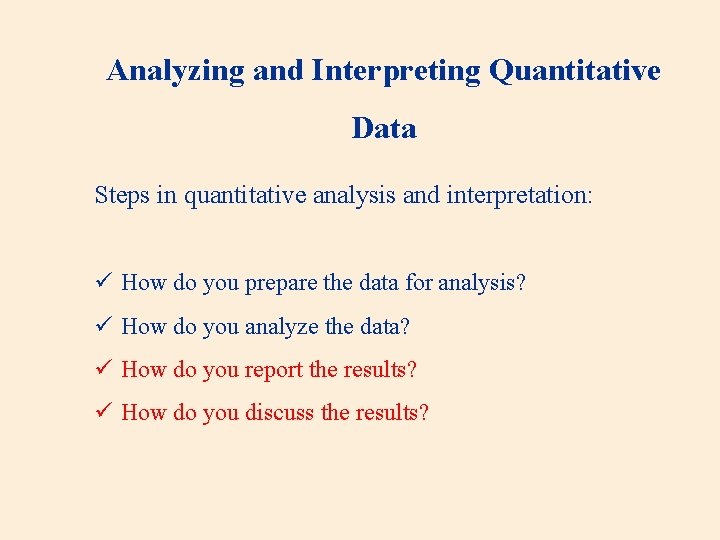 Analyzing and Interpreting Quantitative Data

Steps in quantitative analysis and interpretation:

✓ How do you prepare the data for analysis?
✓ How do you analyze the data?
✓ How do you report the results?
✓ How do you discuss the results?